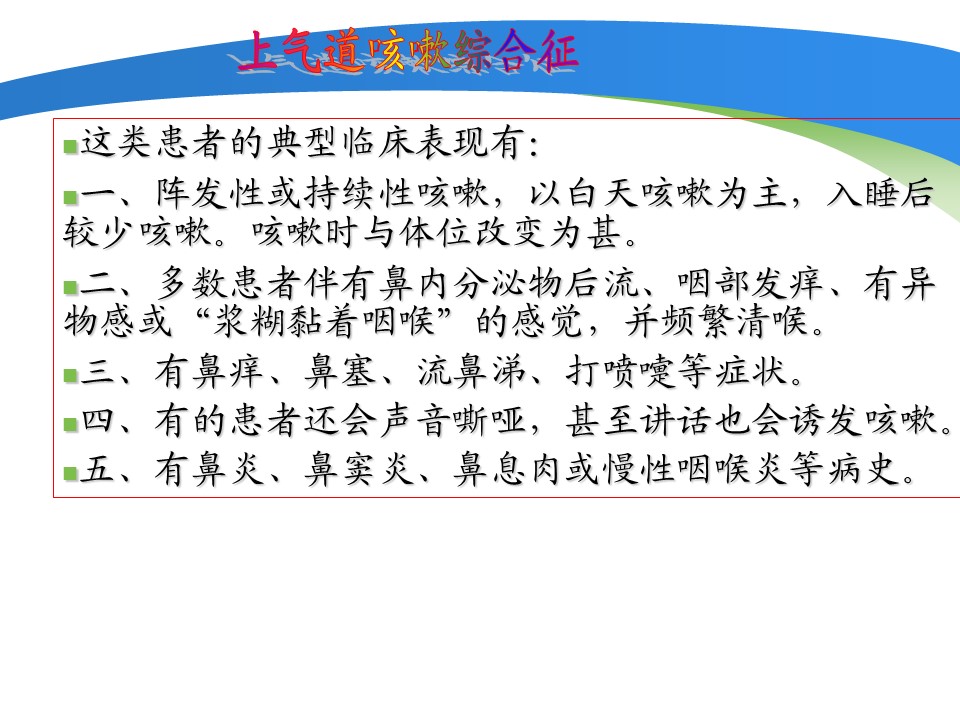 上气道咳嗽综合征

这类患者的典型临床表现有:

一、阵发性或持续性咳嗽，以白天咳嗽为主，入睡后较少咳嗽。咳嗽时与体位改变为甚。

二、多数患者伴有鼻内分泌物后流、咽部发痒、有异物感或“浆糊黏着咽喉”的感觉，并频繁清喉。

三、有鼻痒、鼻塞、流鼻涕、打喷嚏等症状。

四、有的患者还会声音嘶哑，甚至讲话也会诱发咳嗽。

五、有鼻炎、鼻窦炎、鼻息肉或慢性咽喉炎等病史。